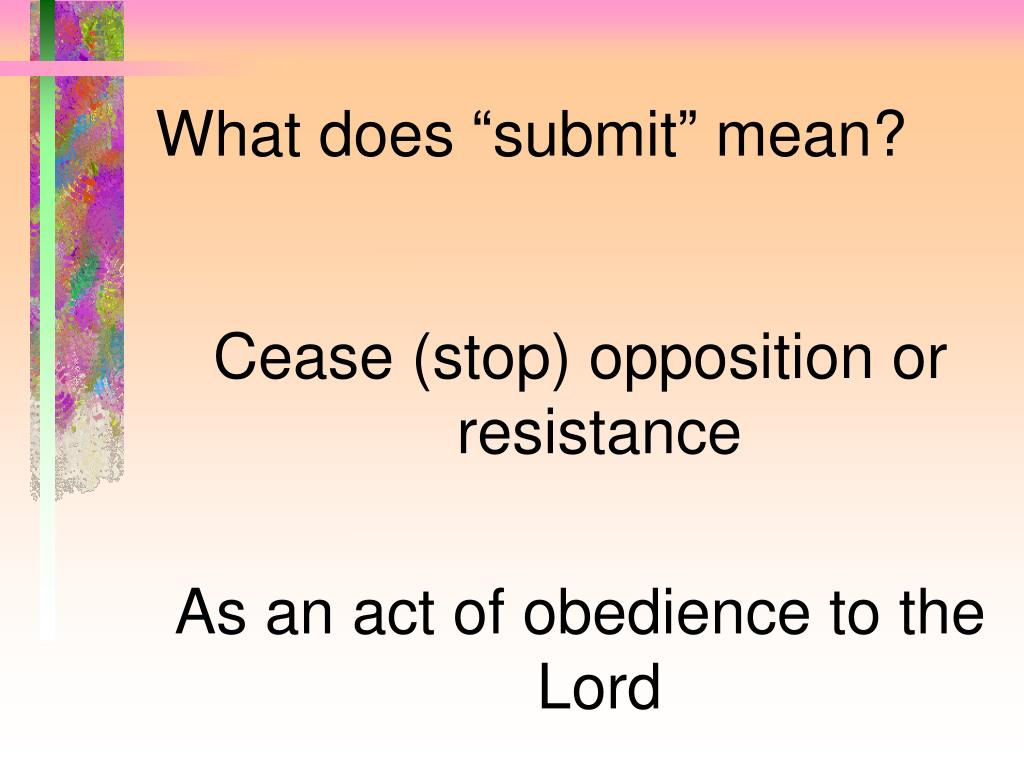 What does “submit” mean?

Cease (stop) opposition or resistance

As an act of obedience to the Lord